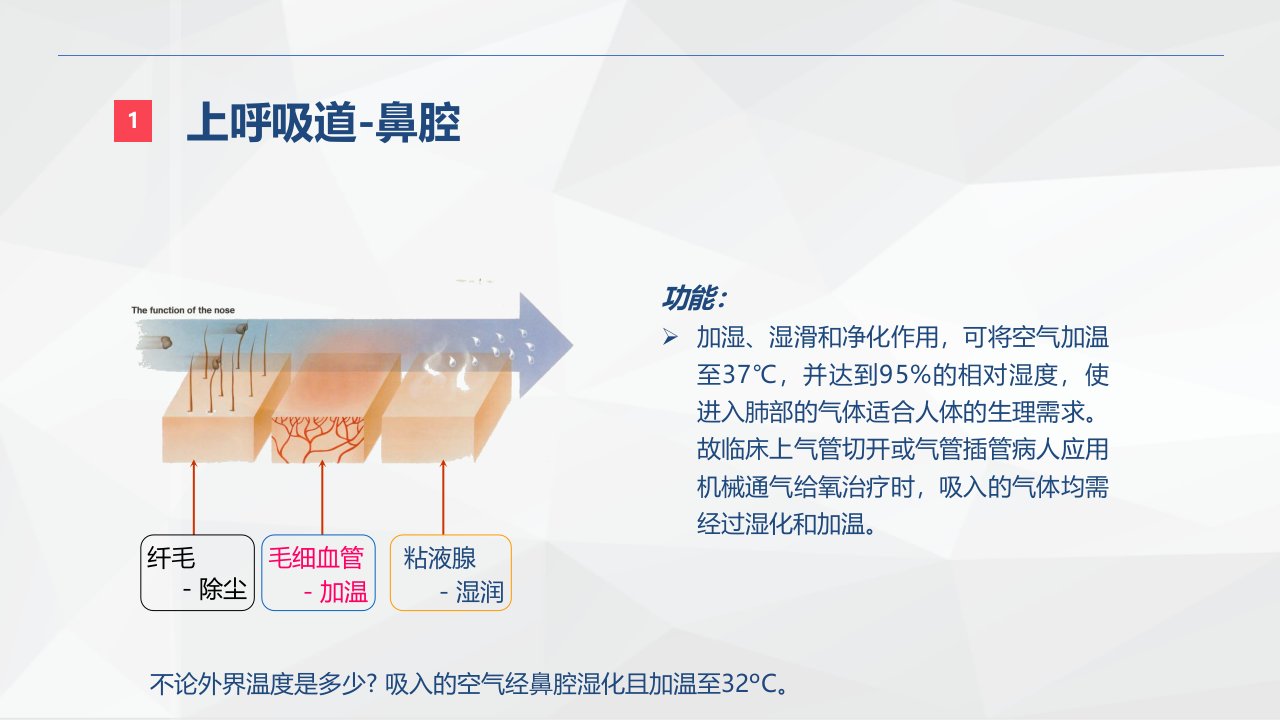 1

上呼吸道-鼻腔

The function of the nose

纤毛
- 除尘

毛细血管
- 加温

粘液腺
- 湿润

功能：

➢ 加湿、湿滑和净化作用，可将空气加温至37℃，并达到95%的相对湿度，使进入肺部的气体适合人体的生理需求。故临床上气管切开或气管插管病人应用机械通气给氧治疗时，吸入的气体均需经过湿化和加温。

不论外界温度是多少? 吸入的空气经鼻腔湿化且加温至32°C。